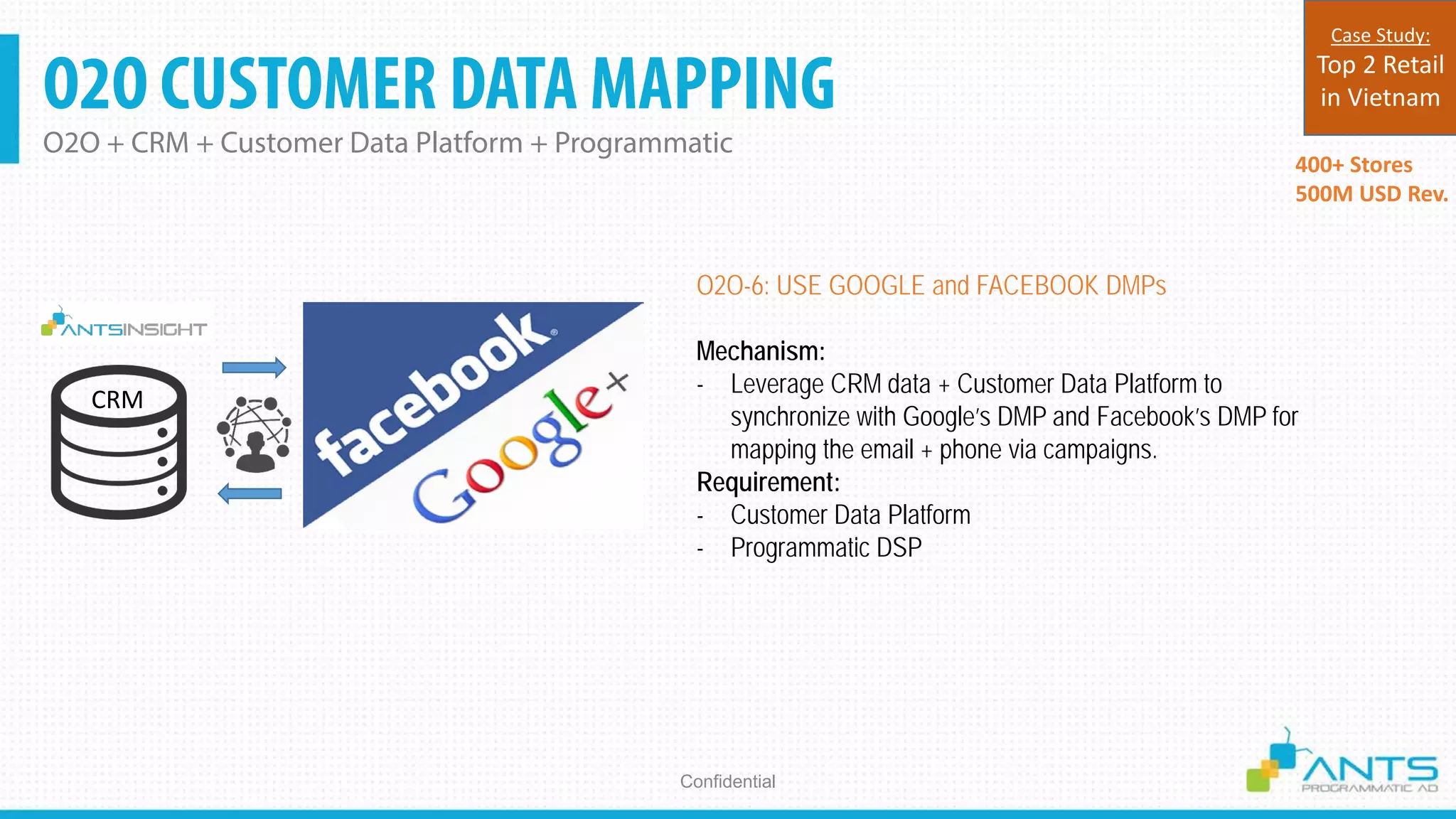 O2O CUSTOMER DATA MAPPING
O2O + CRM + Customer Data Platform + Programmatic

Case Study:
Top 2 Retail in Vietnam

400+ Stores
500M USD Rev.

ANTSINSIGHT

CRM

facebook

Google+

O2O-6: USE GOOGLE and FACEBOOK DMPs

Mechanism:
- Leverage CRM data + Customer Data Platform to synchronize with Google's DMP and Facebook's DMP for mapping the email + phone via campaigns.
Requirement:
- Customer Data Platform
- Programmatic DSP

Confidential

ANTS
PROGRAMMATIC AD